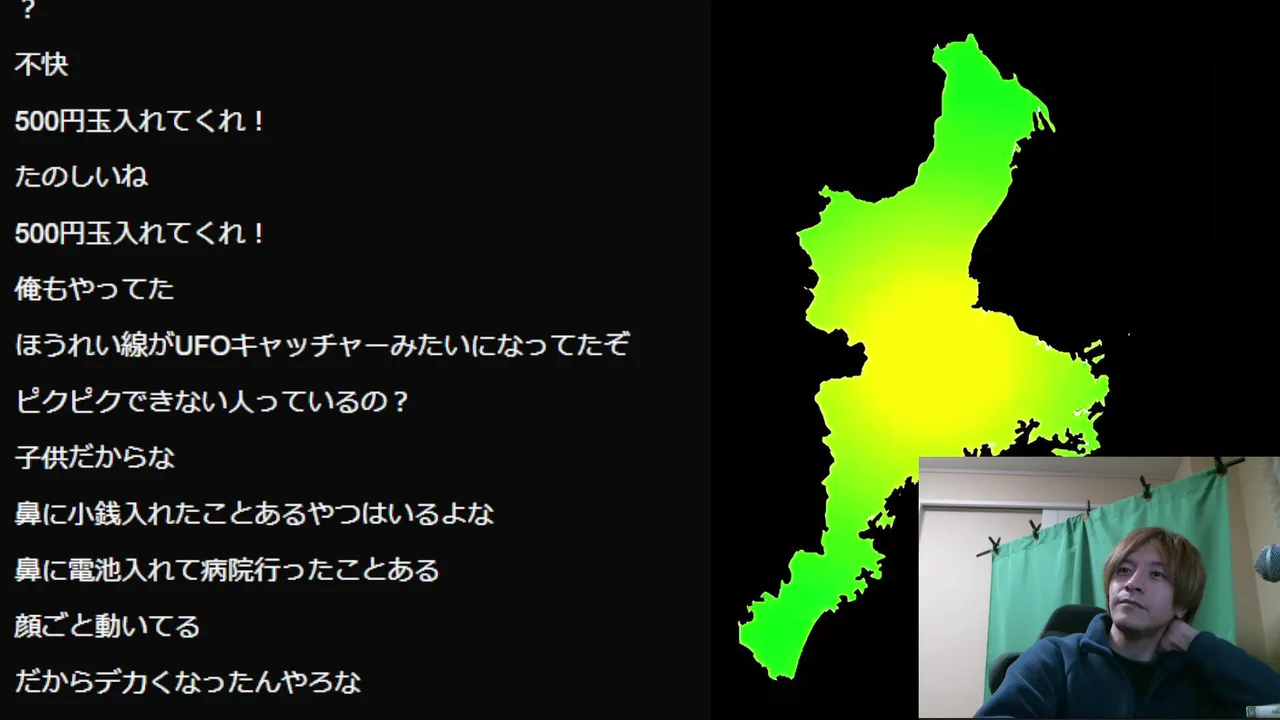 ？

不快

500円玉入れてくれ！

たのしいね

500円玉入れてくれ！

俺もやってた

ほうれい線がUFOキャッチャーみたいになってたぞ

ピクピクできない人っているの？

子供だからな

鼻に小銭入れたことあるやつはいるよな

鼻に電池入れて病院行ったことある

顔ごと動いてる

だからデカくなったんやろな